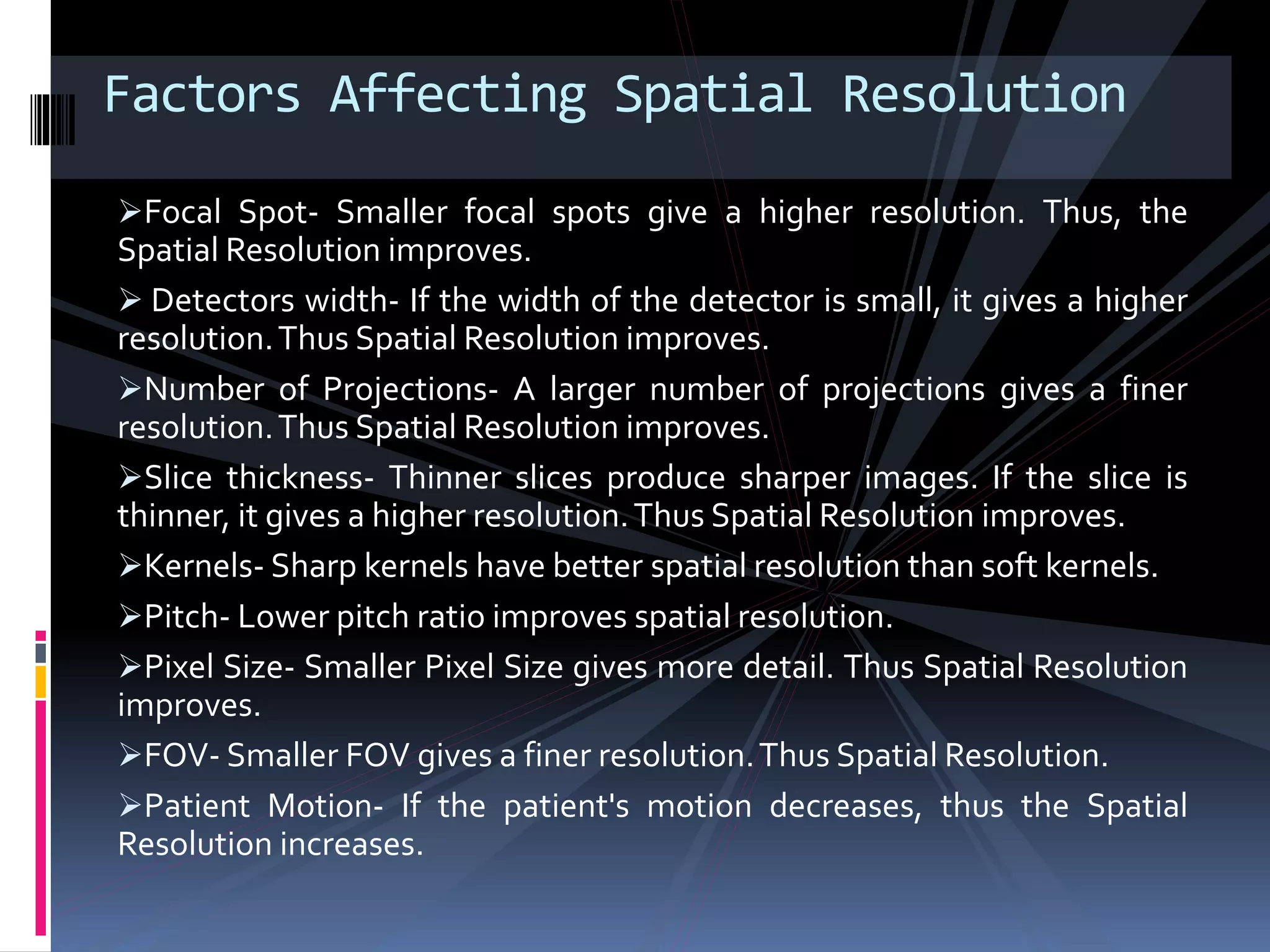 Factors Affecting Spatial Resolution

➢Focal Spot- Smaller focal spots give a higher resolution. Thus, the Spatial Resolution improves.

➢ Detectors width- If the width of the detector is small, it gives a higher resolution. Thus Spatial Resolution improves.

➢Number of Projections- A larger number of projections gives a finer resolution. Thus Spatial Resolution improves.

➢Slice thickness- Thinner slices produce sharper images. If the slice is thinner, it gives a higher resolution. Thus Spatial Resolution improves.

➢Kernels- Sharp kernels have better spatial resolution than soft kernels.

➢Pitch- Lower pitch ratio improves spatial resolution.

➢Pixel Size- Smaller Pixel Size gives more detail. Thus Spatial Resolution improves.

➢FOV- Smaller FOV gives a finer resolution. Thus Spatial Resolution.

➢Patient Motion- If the patient's motion decreases, thus the Spatial Resolution increases.